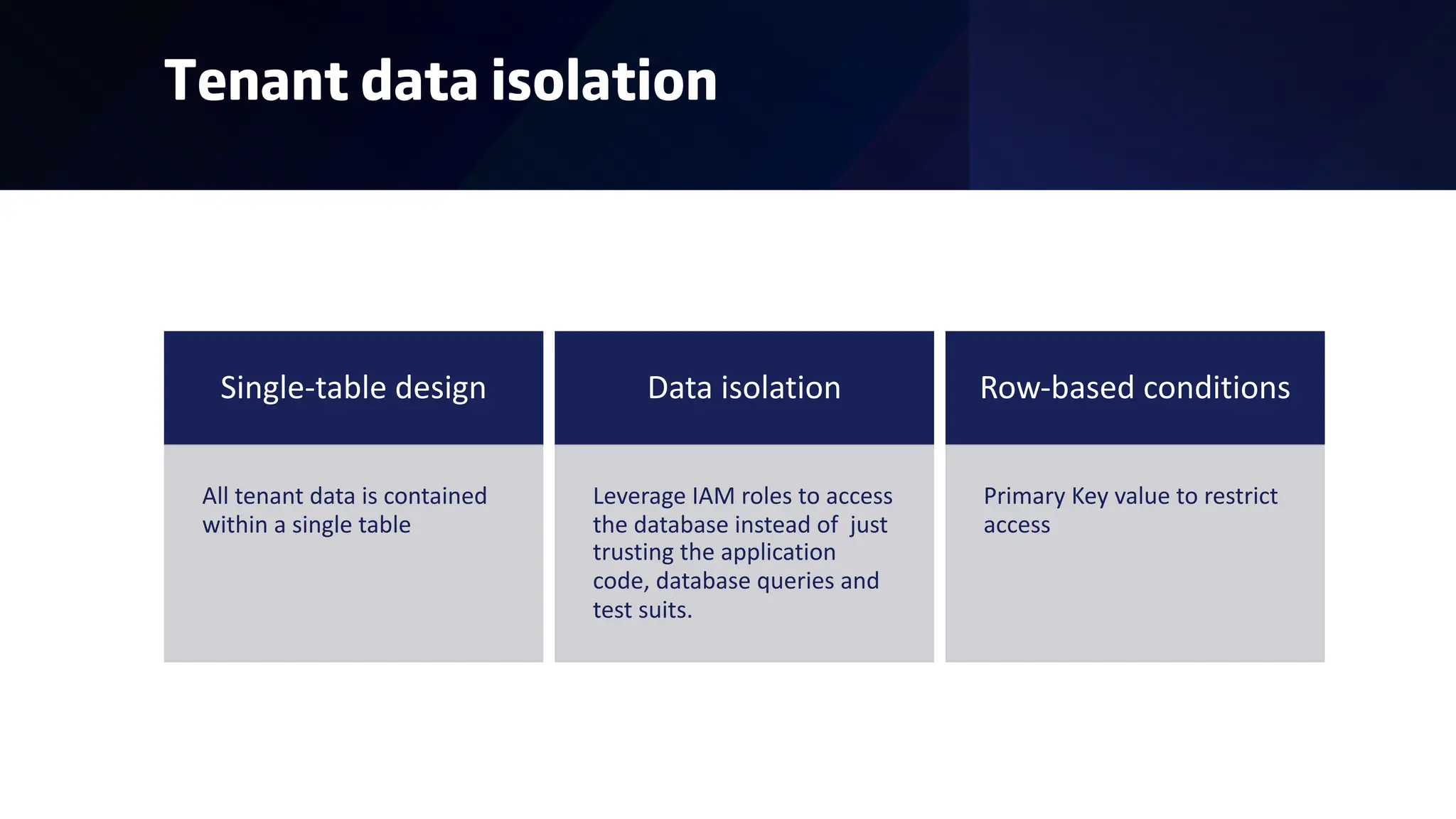 Tenant data isolation

Single-table design

All tenant data is contained within a single table

Data isolation

Leverage IAM roles to access the database instead of just trusting the application code, database queries and test suits.

Row-based conditions

Primary Key value to restrict access